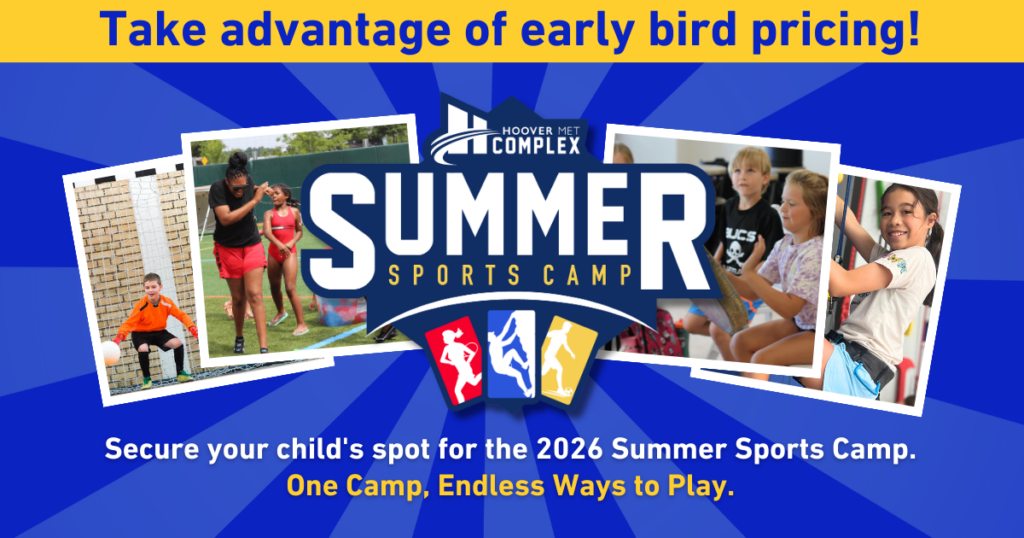 Take advantage of early bird pricing!

HOOVER MET COMPLEX

SUMMER SPORTS CAMP

BUCS

Secure your child's spot for the 2026 Summer Sports Camp.
One Camp, Endless Ways to Play.